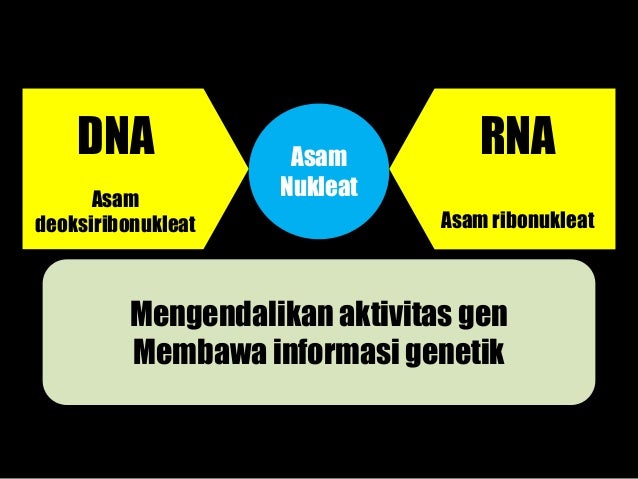 DNA

Asam deoksiribonukleat

Asam Nukleat

RNA

Asam ribonukleat

Mengendalikan aktivitas gen
Membawa informasi genetik